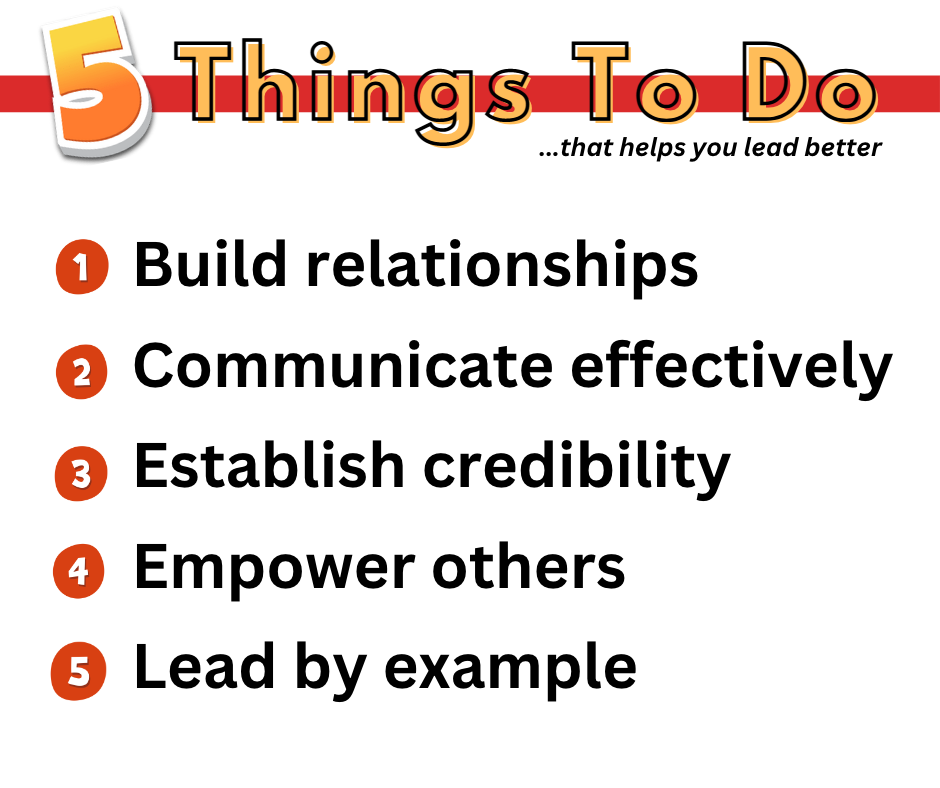 5 Things To Do

...that helps you lead better

1 Build relationships

2 Communicate effectively

3 Establish credibility

4 Empower others

5 Lead by example